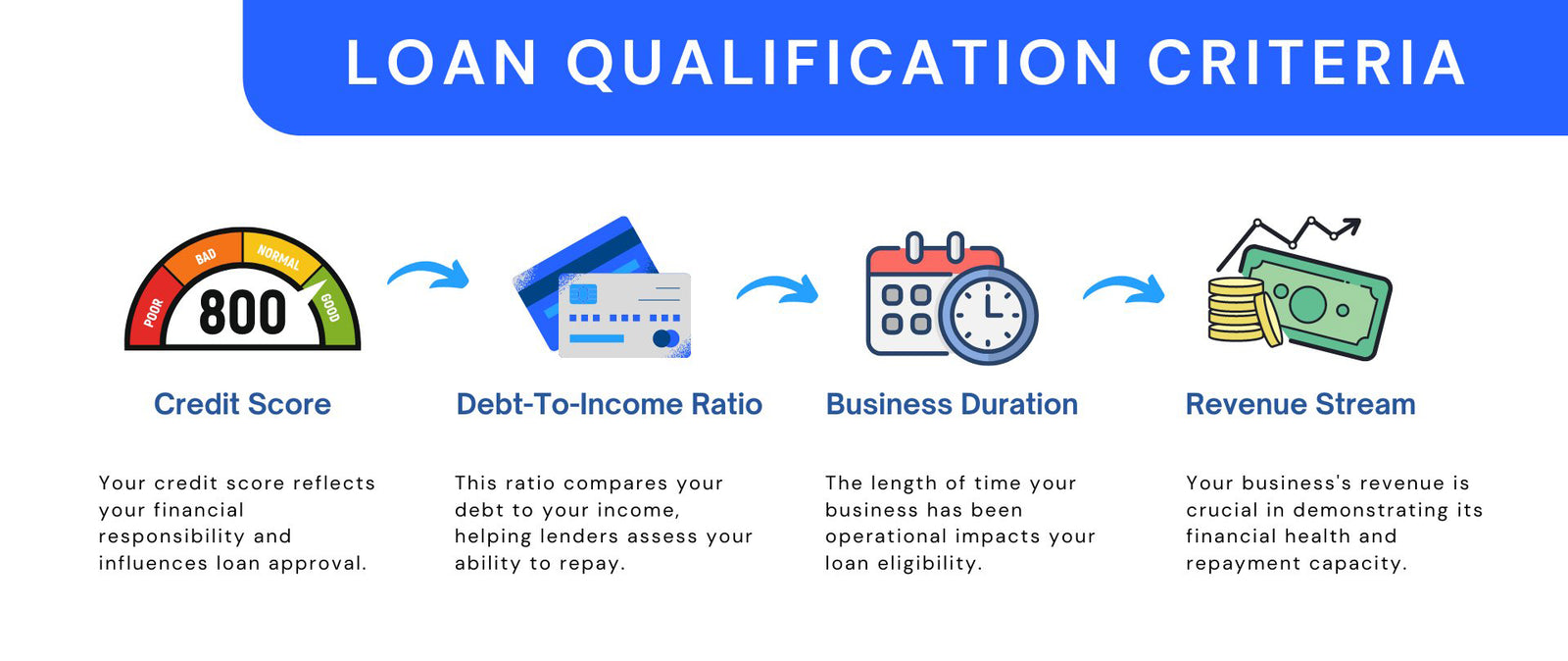 LOAN QUALIFICATION CRITERIA

POOR BAD NORMAL GOOD
800

Credit Score

Your credit score reflects your financial responsibility and influences loan approval.

Debt-To-Income Ratio

This ratio compares your debt to your income, helping lenders assess your ability to repay.

Business Duration

The length of time your business has been operational impacts your loan eligibility.

Revenue Stream

Your business's revenue is crucial in demonstrating its financial health and repayment capacity.